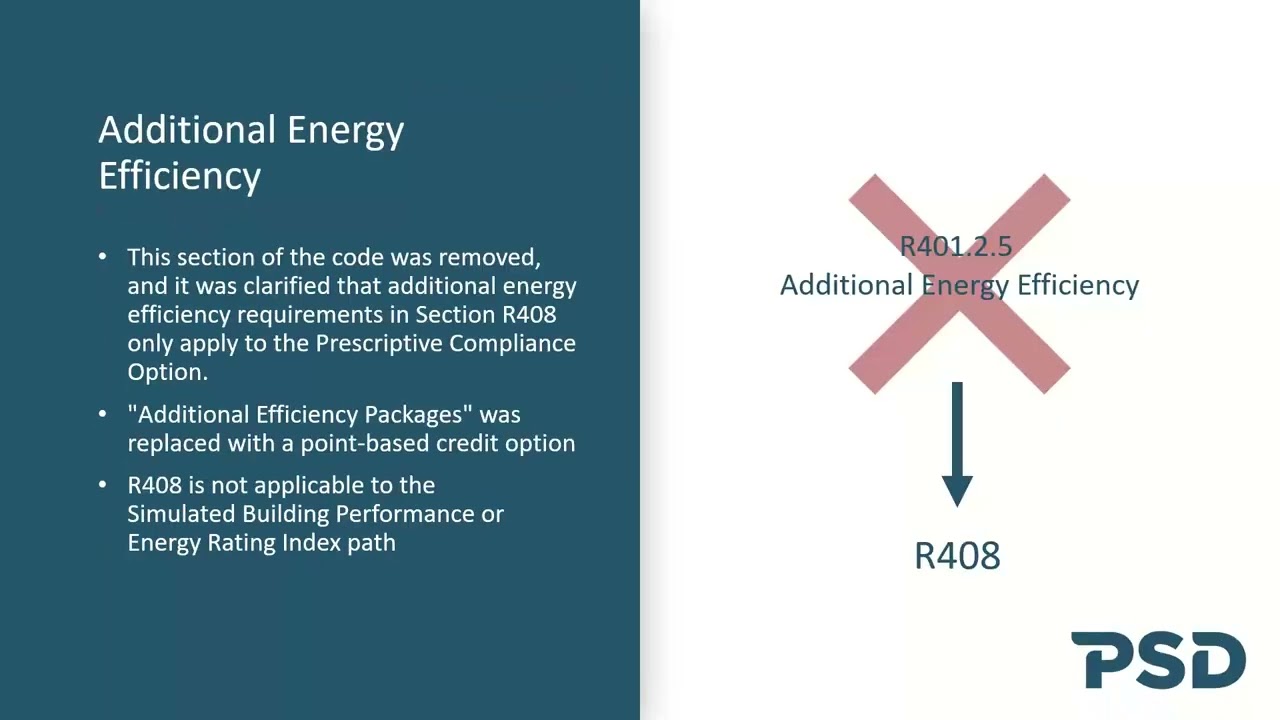 Additional Energy Efficiency

• This section of the code was removed, and it was clarified that additional energy efficiency requirements in Section R408 only apply to the Prescriptive Compliance Option.

• "Additional Efficiency Packages" was replaced with a point-based credit option

• R408 is not applicable to the Simulated Building Performance or Energy Rating Index path

R401.2.5
Additional Energy Efficiency

R408

PSD